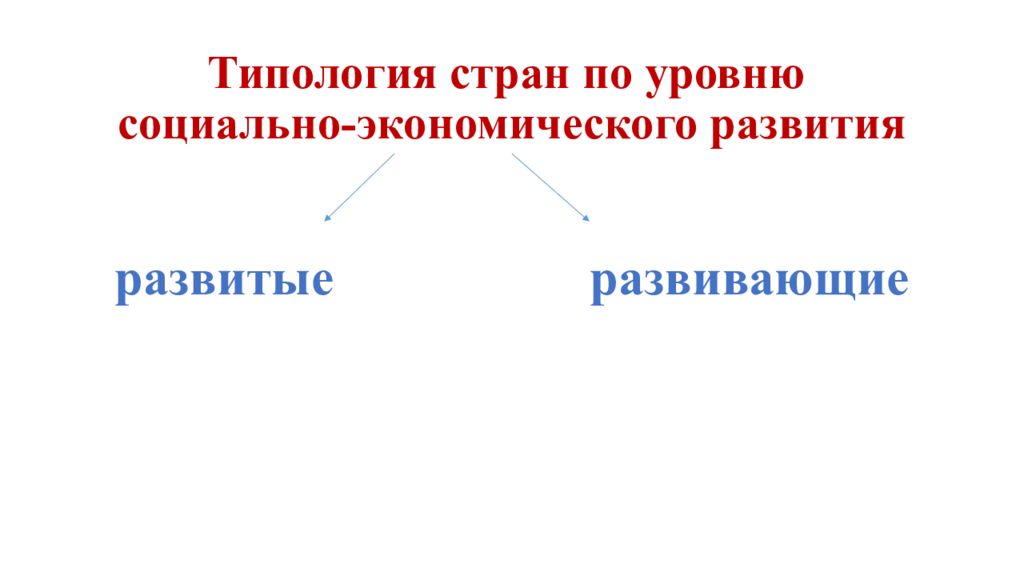 Типология стран по уровню социально-экономического развития

развитые

развивающие